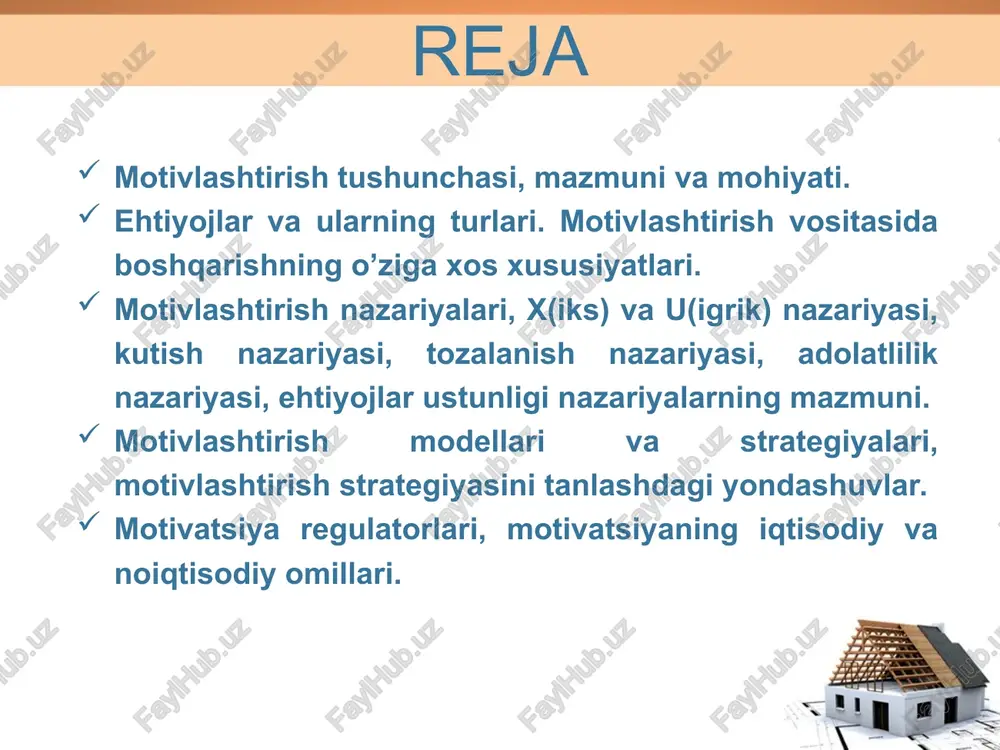 REJA

✓ Motivlashtirish tushunchasi, mazmuni va mohiyati.
✓ Ehtiyojlar va ularning turlari. Motivlashtirish vositasida boshqarishning o’ziga xos xususiyatlari.
✓ Motivlashtirish nazariyalari, X(iks) va U(igrik) nazariyasi, kutish nazariyasi, tozalanish nazariyasi, adolatlilik nazariyasi, ehtiyojlar ustunligi nazariyalarning mazmuni.
✓ Motivlashtirish modellari va strategiyalari, motivlashtirish strategiyasini tanlashdagi yondashuvlar.
✓ Motivatsiya regulatorlari, motivatsiyaning iqtisodiy va noiqtisodiy omillari.

FaylHub.uz